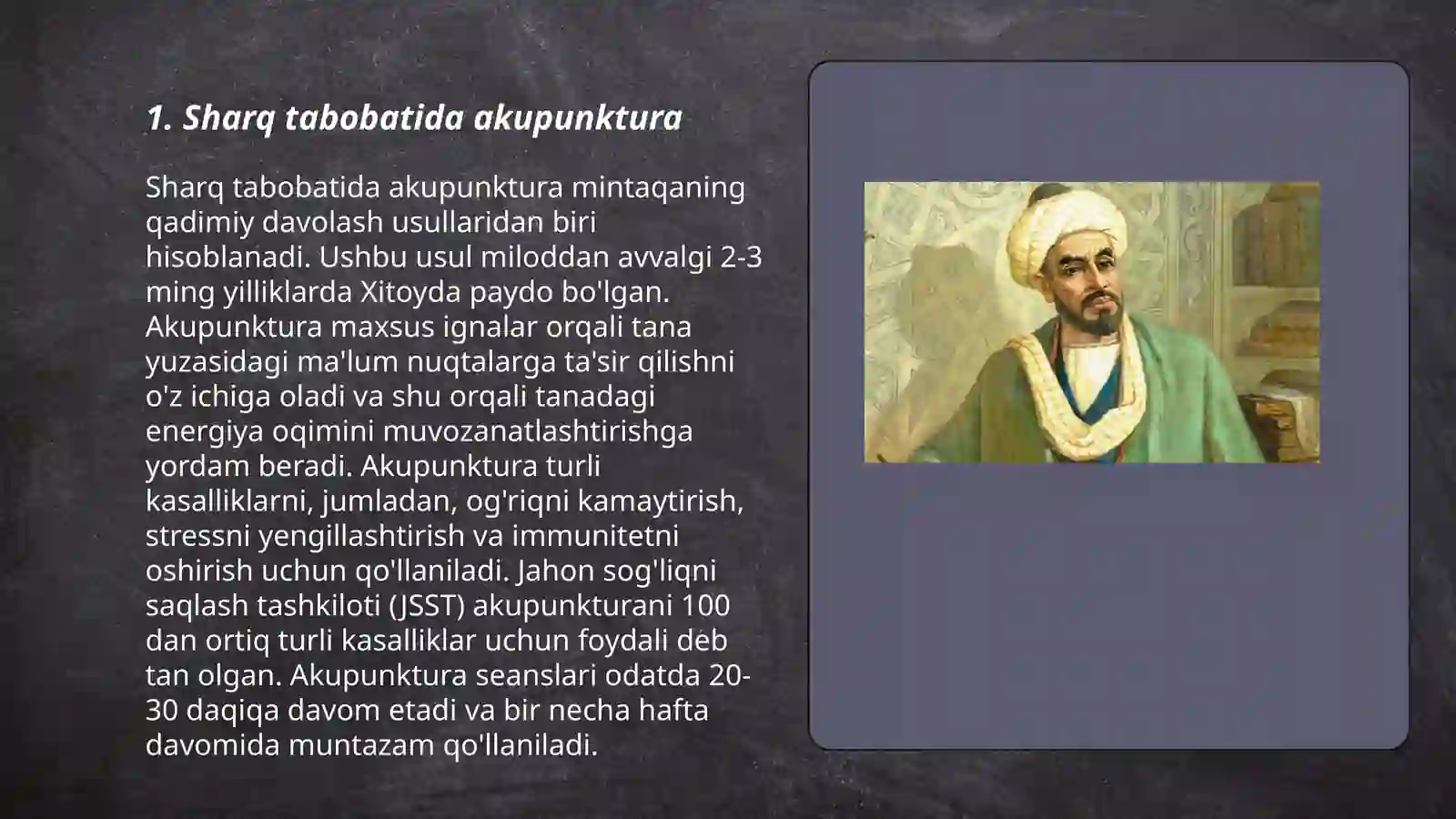 1. Sharq tabobatida akupunktura

Sharq tabobatida akupunktura mintaqaning qadimiy davolash usullaridan biri hisoblanadi. Ushbu usul miloddan avvalgi 2-3 ming yilliklarda Xitoyda paydo bo'lgan. Akupunktura maxsus ignalar orqali tana yuzasidagi ma'lum nuqtalarga ta'sir qilishni o'z ichiga oladi va shu orqali tanadagi energiya oqimini muvozanatlashtirishga yordam beradi. Akupunktura turli kasalliklarni, jumladan, og'riqni kamaytirish, stressni yengillashtirish va immunitetni oshirish uchun qo'llaniladi. Jahon sog'liqni saqlash tashkiloti (JSST) akupunkturani 100 dan ortiq turli kasalliklar uchun foydali deb tan olgan. Akupunktura seanslari odatda 20-30 daqiqa davom etadi va bir necha hafta davomida muntazam qo'llaniladi.